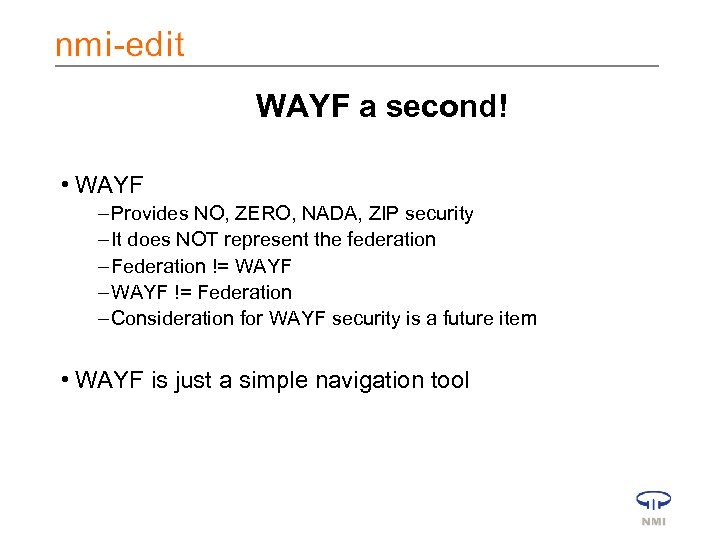 nmi-edit

WAYF a second!

• WAYF
– Provides NO, ZERO, NADA, ZIP security
– It does NOT represent the federation
– Federation != WAYF
– WAYF != Federation
– Consideration for WAYF security is a future item

• WAYF is just a simple navigation tool

NMI